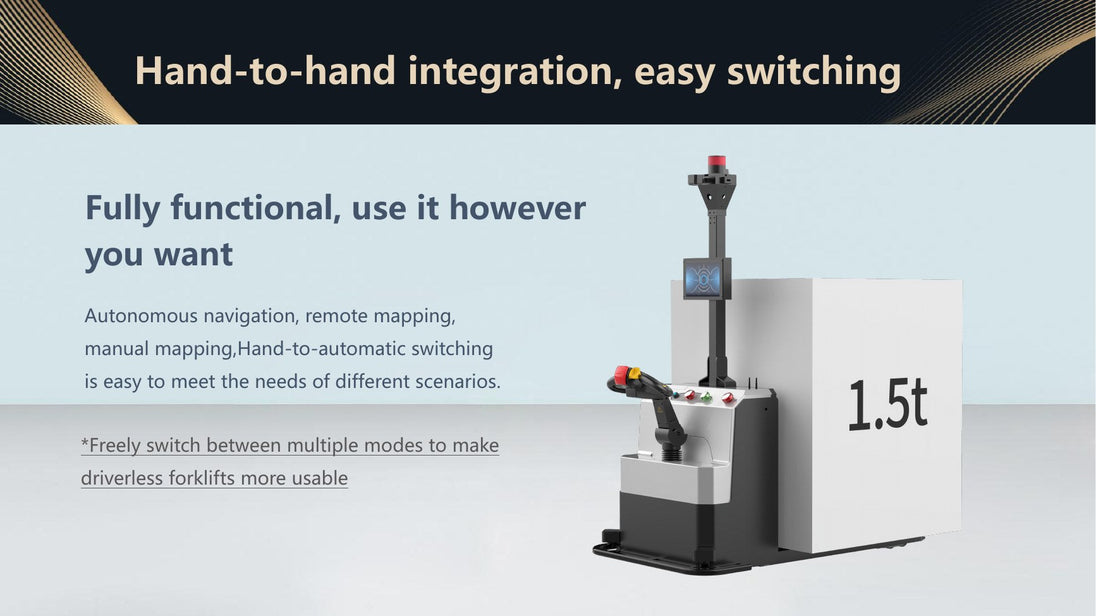 Hand-to-hand integration, easy switching

Fully functional, use it however you want

Autonomous navigation, remote mapping, manual mapping,Hand-to-automatic switching is easy to meet the needs of different scenarios.

*Freely switch between multiple modes to make driverless forklifts more usable

1.5t